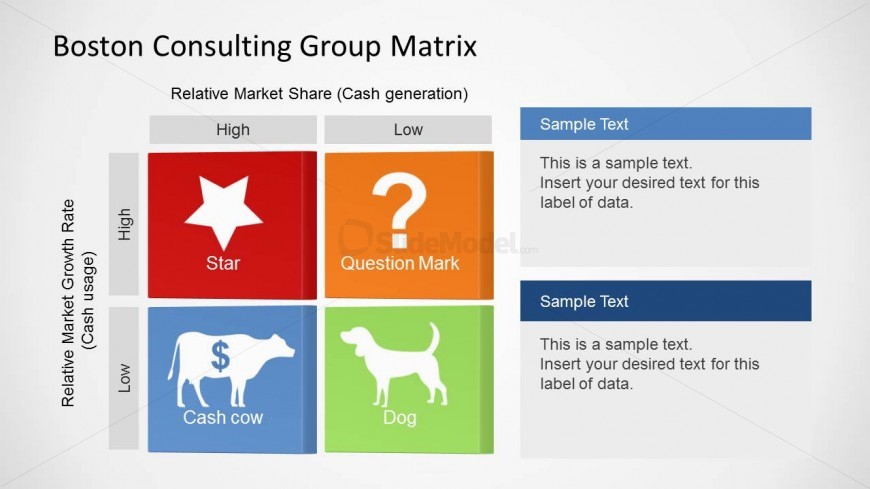 Boston Consulting Group Matrix

Relative Market Share (Cash generation)

High

Low

Relative Market Growth Rate (Cash usage)

High

Low

Star

?

Question Mark

SlideModel.com

$

Cash cow

Dog

Sample Text

This is a sample text. Insert your desired text for this label of data.

Sample Text

This is a sample text. Insert your desired text for this label of data.